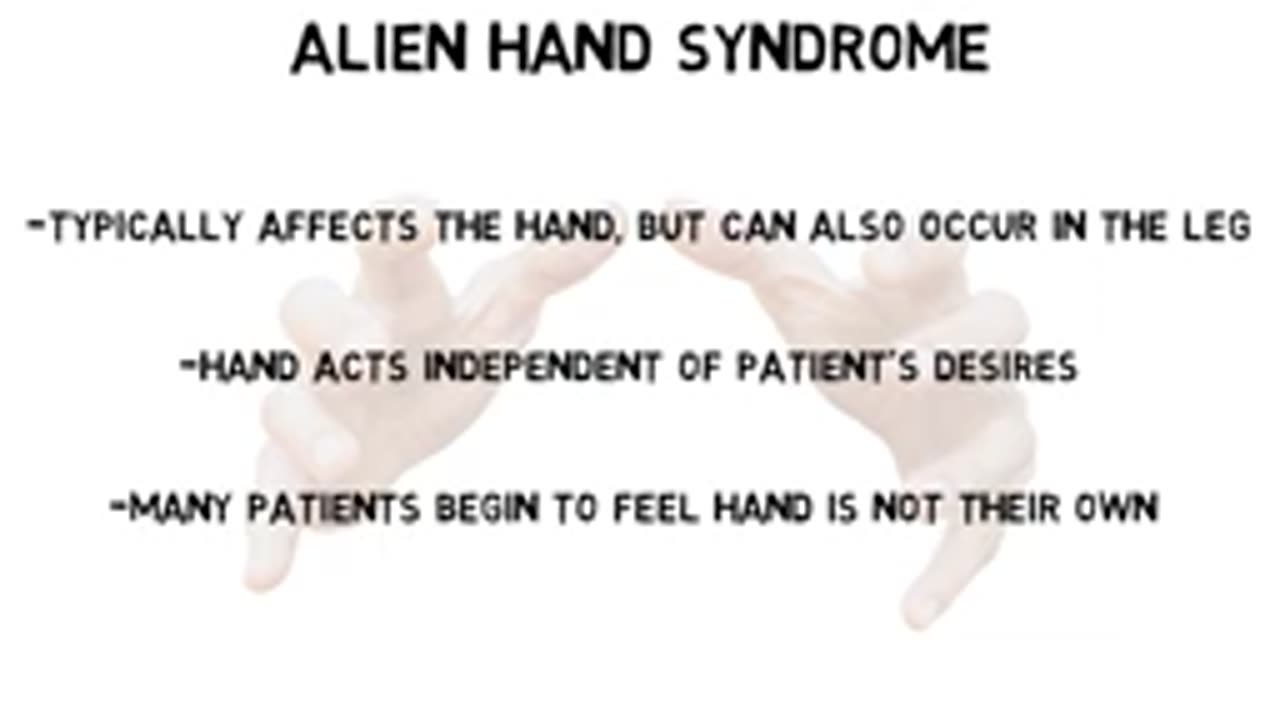 ALIEN HAND SYNDROME

-TYPICALLY AFFECTS THE HAND, BUT CAN ALSO OCCUR IN THE LEG

-HAND ACTS INDEPENDENT OF PATIENT'S DESIRES

-MANY PATIENTS BEGIN TO FEEL HAND IS NOT THEIR OWN